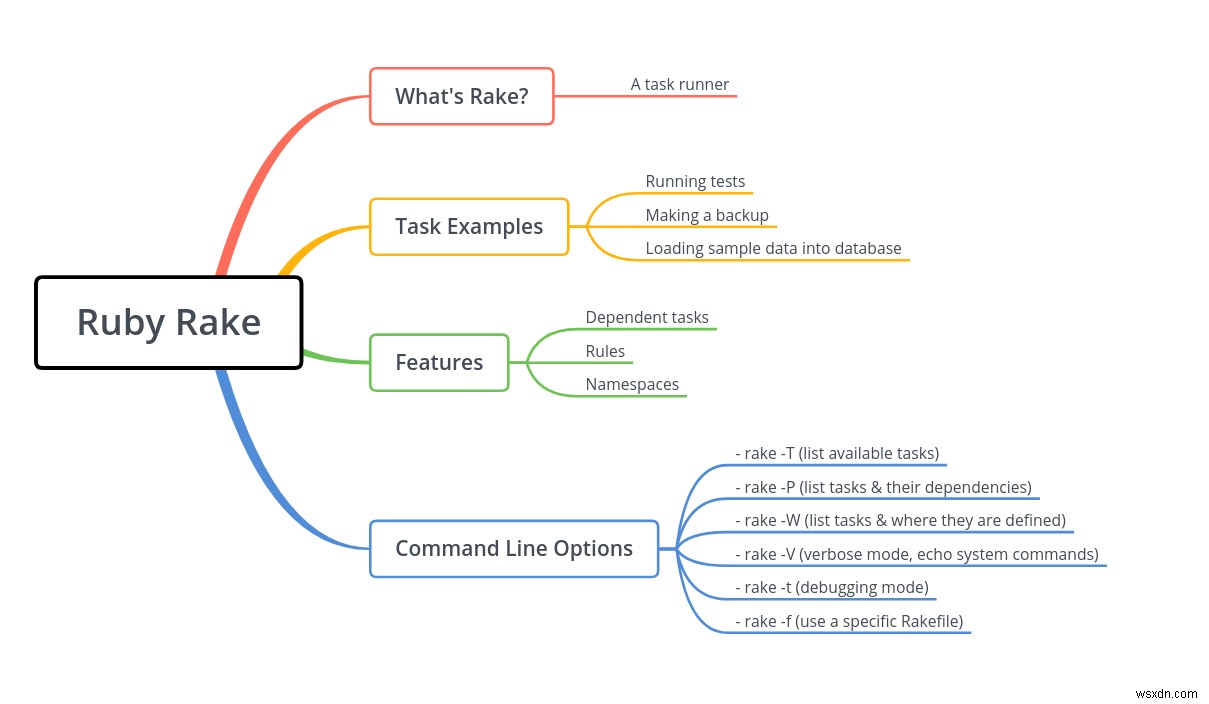 Ruby Rake

What's Rake?
A task runner

Task Examples
Running tests
Making a backup
Loading sample data into database

Features
Dependent tasks
Rules
Namespaces

Command Line Options
- rake -T (list available tasks)
- rake -P (list tasks & their dependencies)
- rake -W (list tasks & where they are defined)
- rake -V (verbose mode, echo system commands)
- rake -t (debugging mode)
- rake -f (use a specific Rakefile)

wsxdn.com